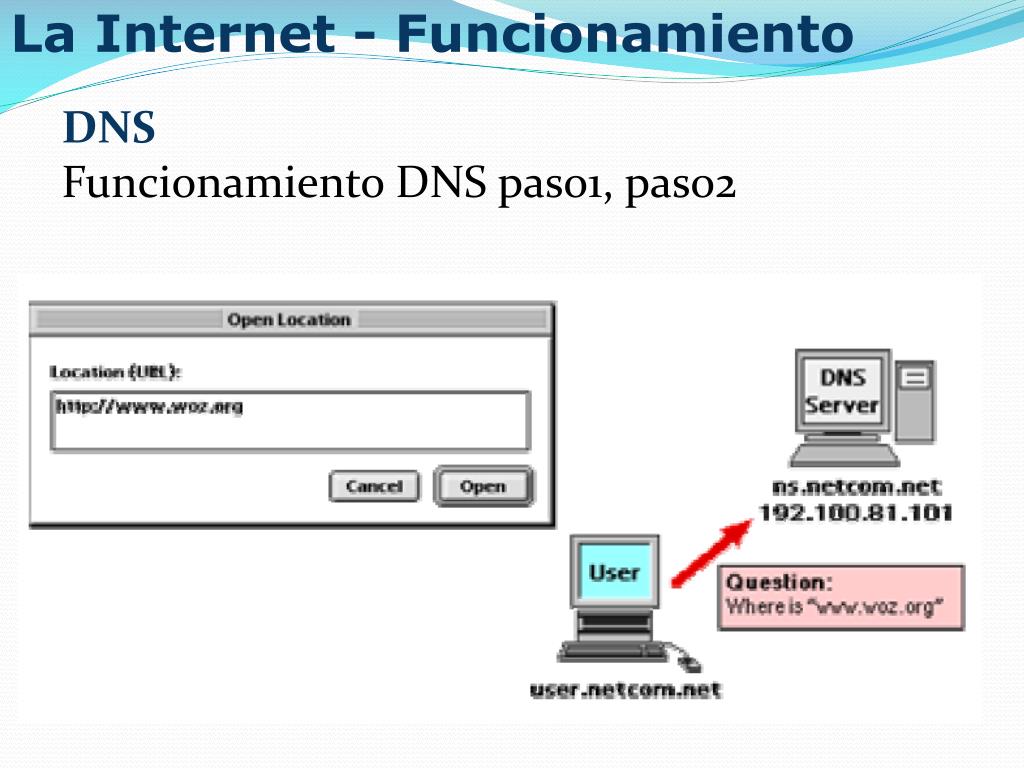 La Internet - Funcionamiento

DNS
Funcionamiento DNS paso1, paso2

Open Location

Location (URL):

http://www.woz.org

Cancel

Open

DNS Server

ns.netcom.net
192.100.81.101

User

Question:
Where is "www.woz.org"

user.netcom.net